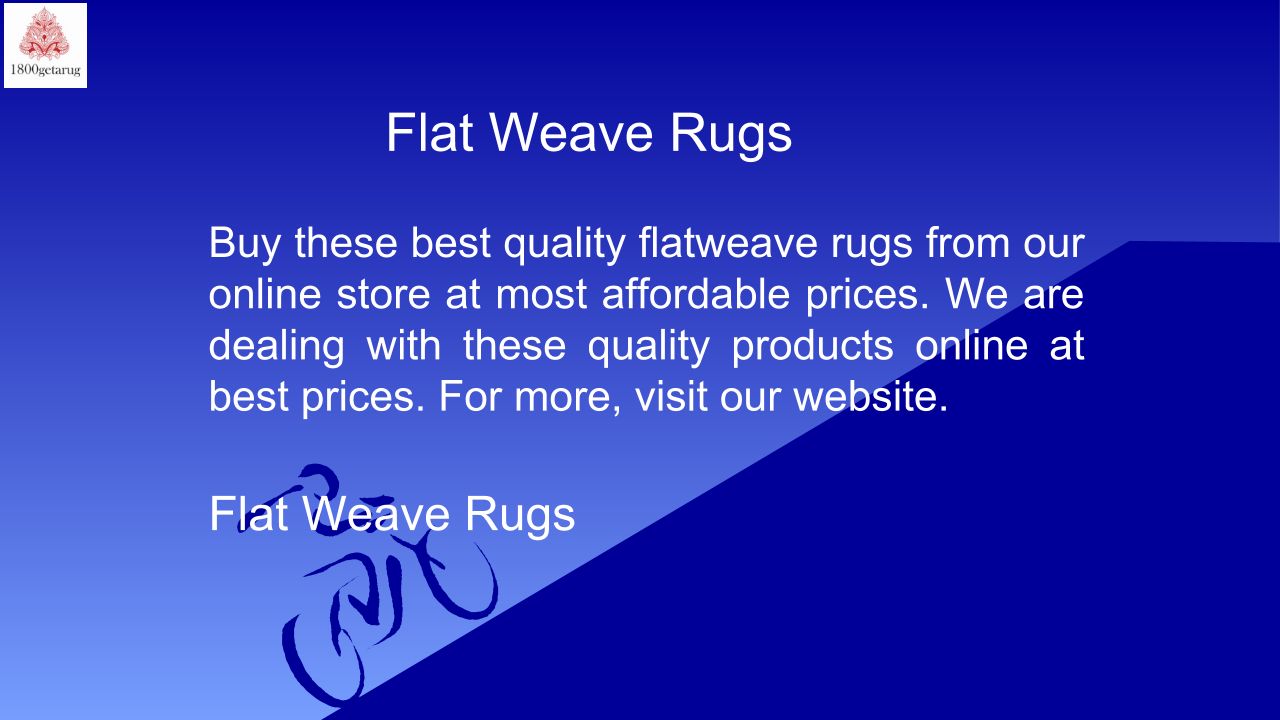 1800getarug

Flat Weave Rugs

Buy these best quality flatweave rugs from our online store at most affordable prices. We are dealing with these quality products online at best prices. For more, visit our website.

Flat Weave Rugs